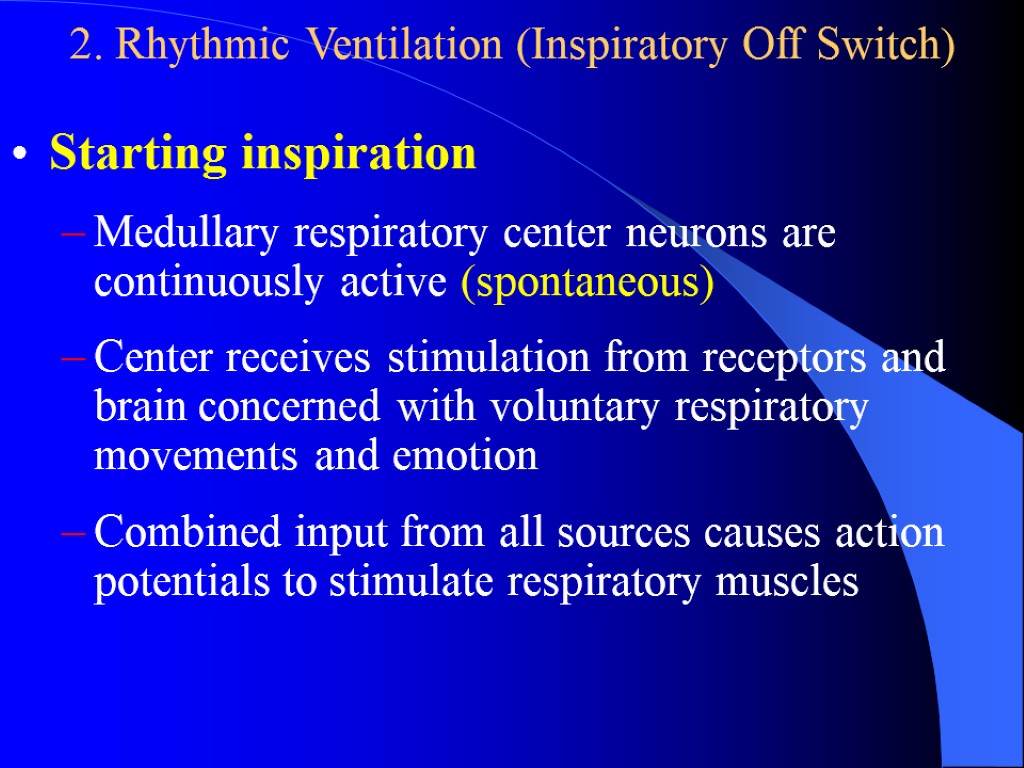 2. Rhythmic Ventilation (Inspiratory Off Switch)

• Starting inspiration

– Medullary respiratory center neurons are continuously active (spontaneous)

– Center receives stimulation from receptors and brain concerned with voluntary respiratory movements and emotion

– Combined input from all sources causes action potentials to stimulate respiratory muscles